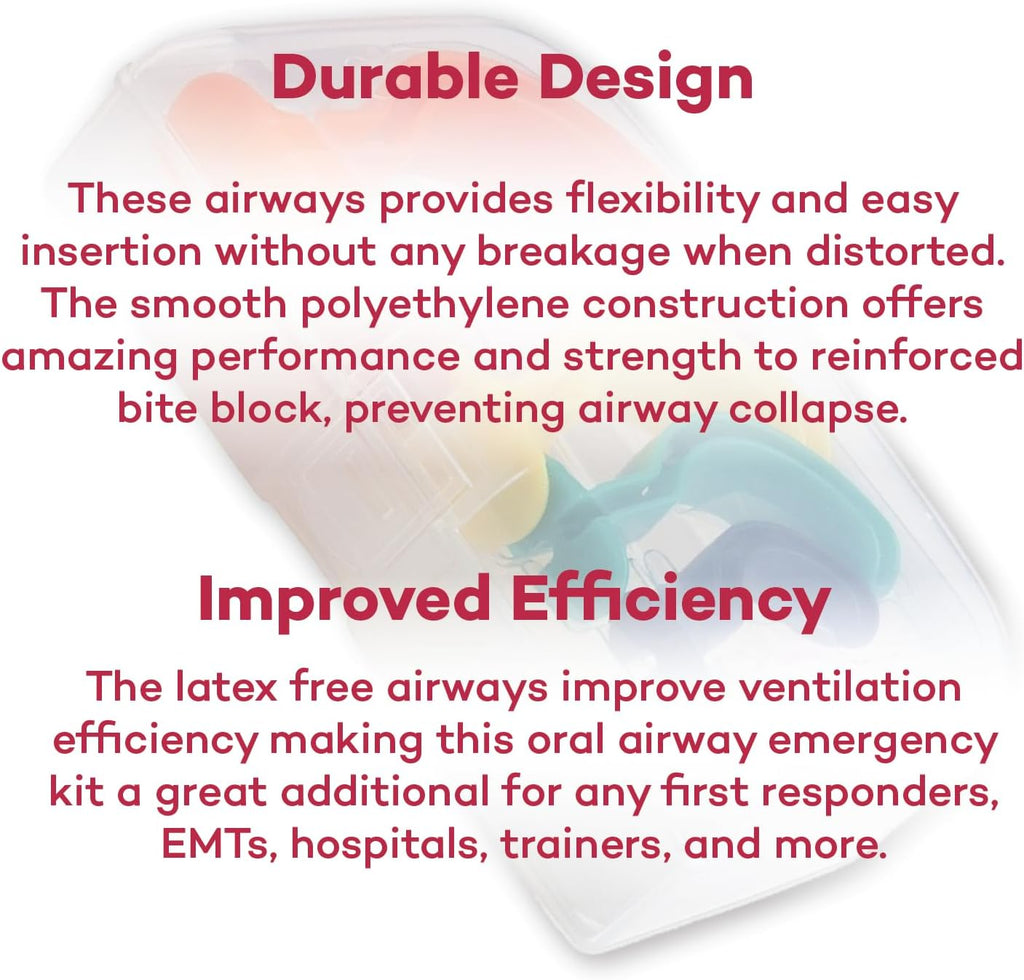 Durable Design

These airways provides flexibility and easy insertion without any breakage when distorted. The smooth polyethylene construction offers amazing performance and strength to reinforced bite block, preventing airway collapse.

Improved Efficiency

The latex free airways improve ventilation efficiency making this oral airway emergency kit a great additional for any first responders, EMTs, hospitals, trainers, and more.